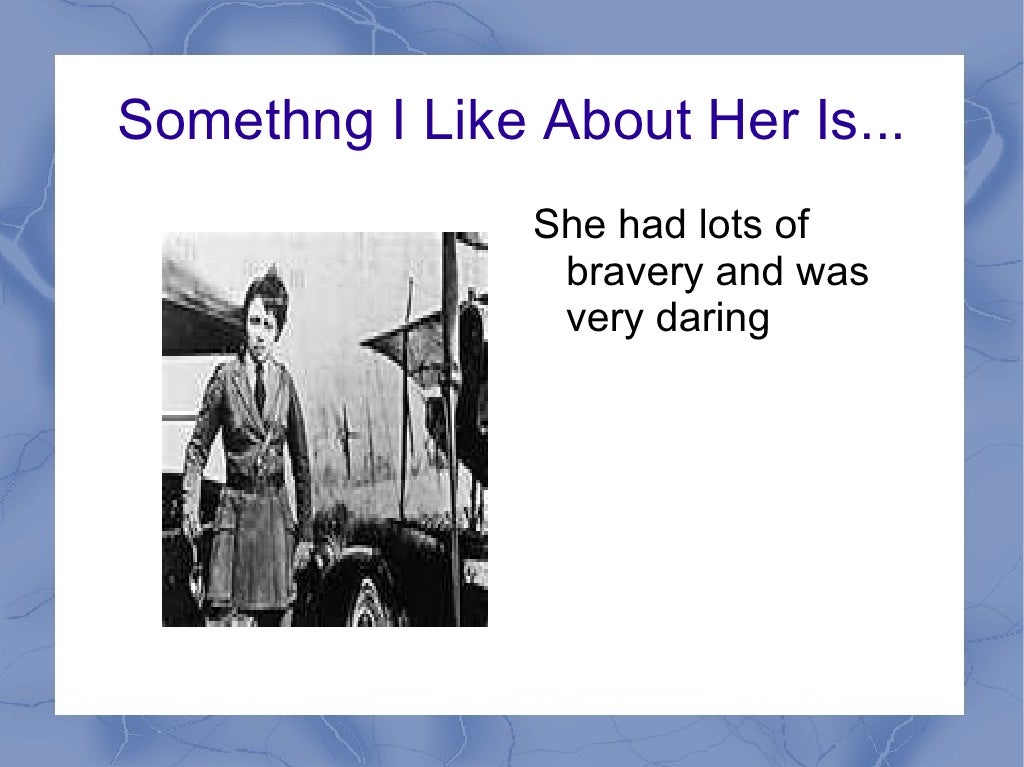 Somethng I Like About Her Is...

She had lots of bravery and was very daring